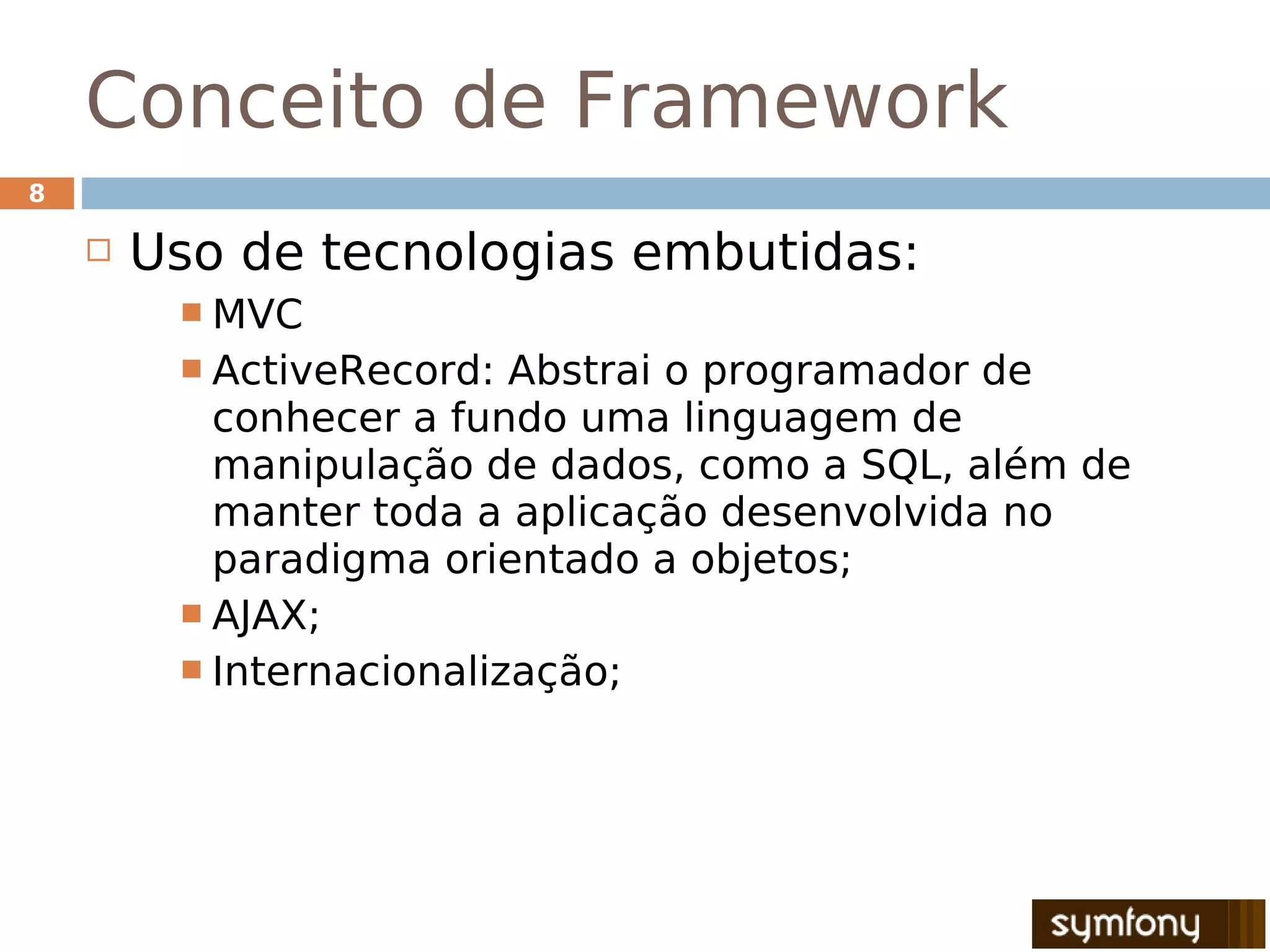 Conceito de Framework

8

Uso de tecnologias embutidas:

MVC

ActiveRecord: Abstrai o programador de conhecer a fundo uma linguagem de manipulação de dados, como a SQL, além de manter toda a aplicação desenvolvida no paradigma orientado a objetos;

AJAX;

Internacionalização;

symfony